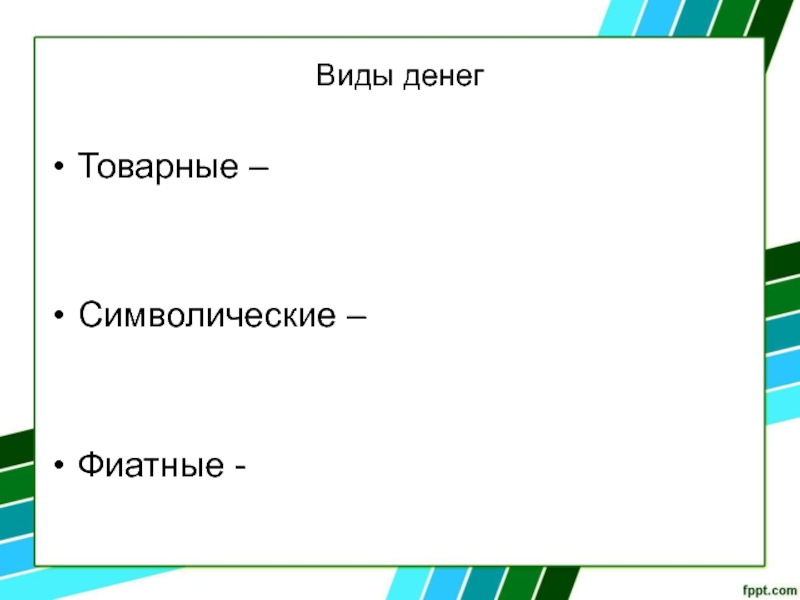 Виды денег

• Товарные –

• Символические –

• Фиатные -

fppt.com